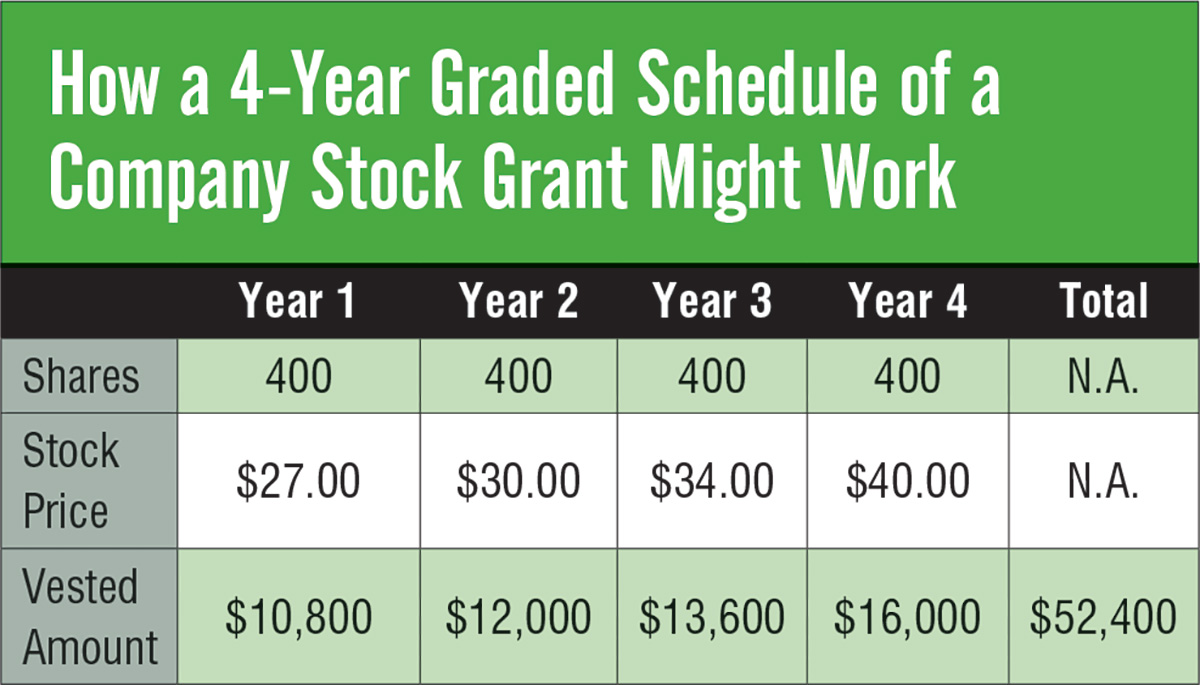 How a 4-Year Graded Schedule of a Company Stock Grant Might Work

| | Year 1 | Year 2 | Year 3 | Year 4 | Total |
|---|---|---|---|---|---|
| Shares | 400 | 400 | 400 | 400 | N.A. |
| Stock Price | \$27.00 | \$30.00 | \$34.00 | \$40.00 | N.A. |
| Vested Amount | \$10,800 | \$12,000 | \$13,600 | \$16,000 | \$52,400 |